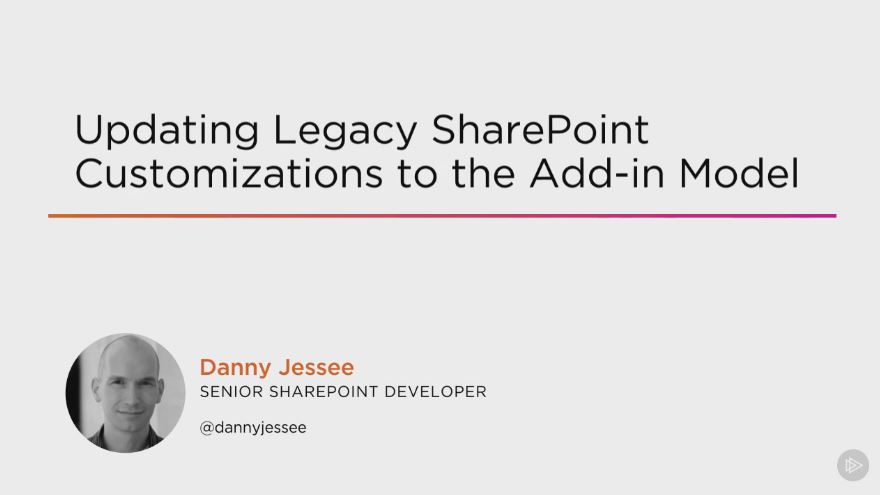 Updating Legacy SharePoint Customizations to the Add-in Model

Danny Jessee
SENIOR SHAREPOINT DEVELOPER

@dannyjessee